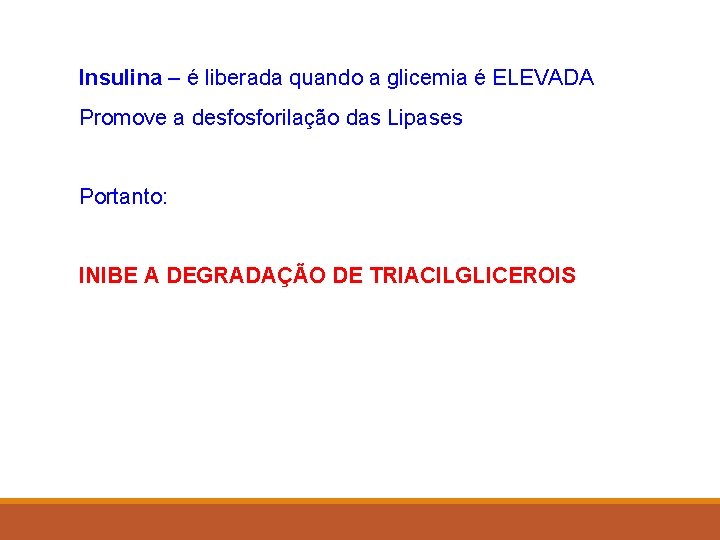 Insulina – é liberada quando a glicemia é ELEVADA

Promove a desfosforilação das Lipases

Portanto:

INIBE A DEGRADAÇÃO DE TRIACILGLICEROIS